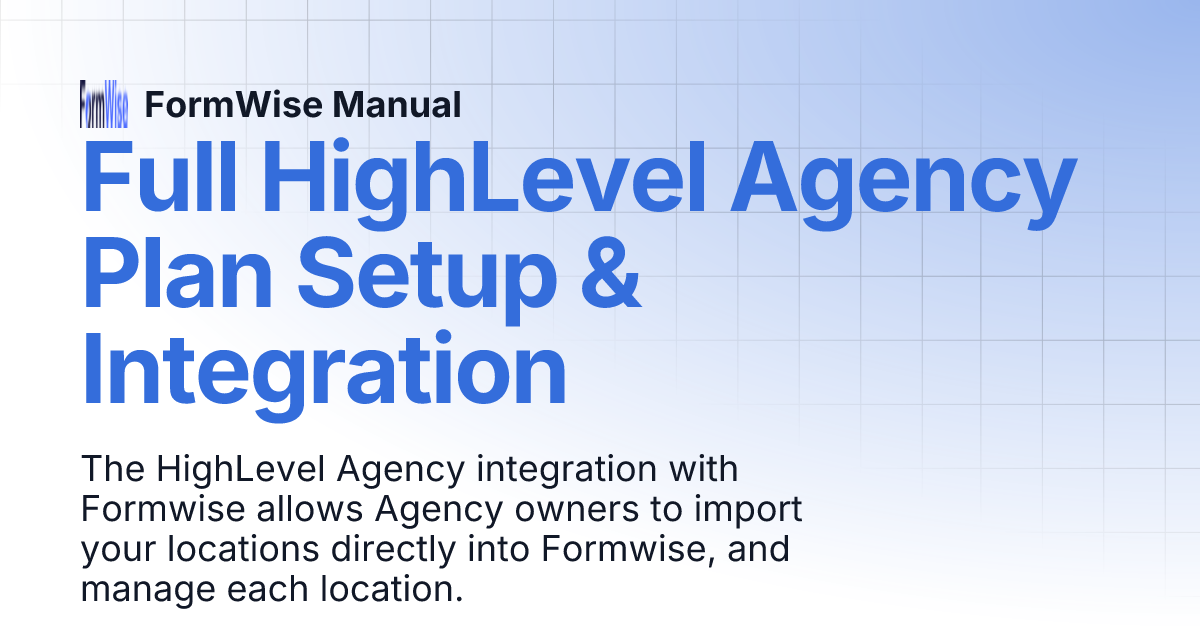 FormWise

FormWise Manual

Full HighLevel Agency Plan Setup & Integration

The HighLevel Agency integration with Formwise allows Agency owners to import your locations directly into Formwise, and manage each location.